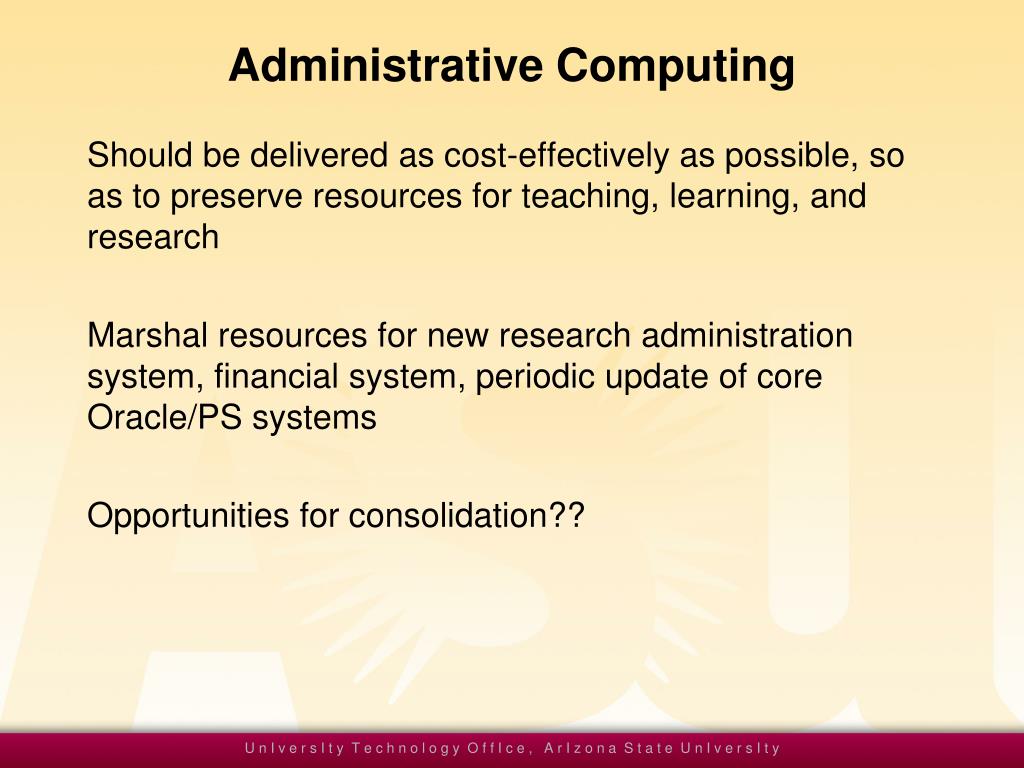 Administrative Computing

Should be delivered as cost-effectively as possible, so as to preserve resources for teaching, learning, and research

Marshal resources for new research administration system, financial system, periodic update of core Oracle/PS systems

Opportunities for consolidation??

University Technology Office, Arizona State University